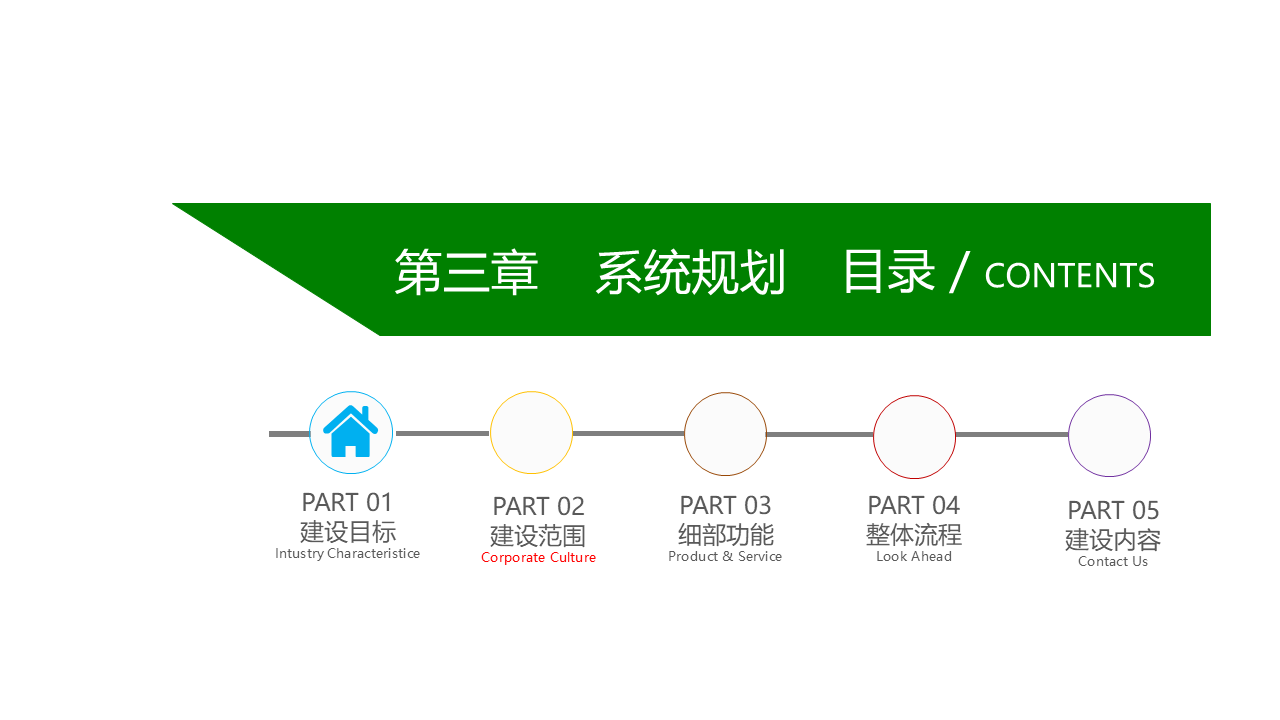 第三章 系统规划 目录 / CONTENTS

PART 01
建设目标
Intustry Characteristice

PART 02
建设范围
Corporate Culture

PART 03
细部功能
Product & Service

PART 04
整体流程
Look Ahead

PART 05
建设内容
Contact Us